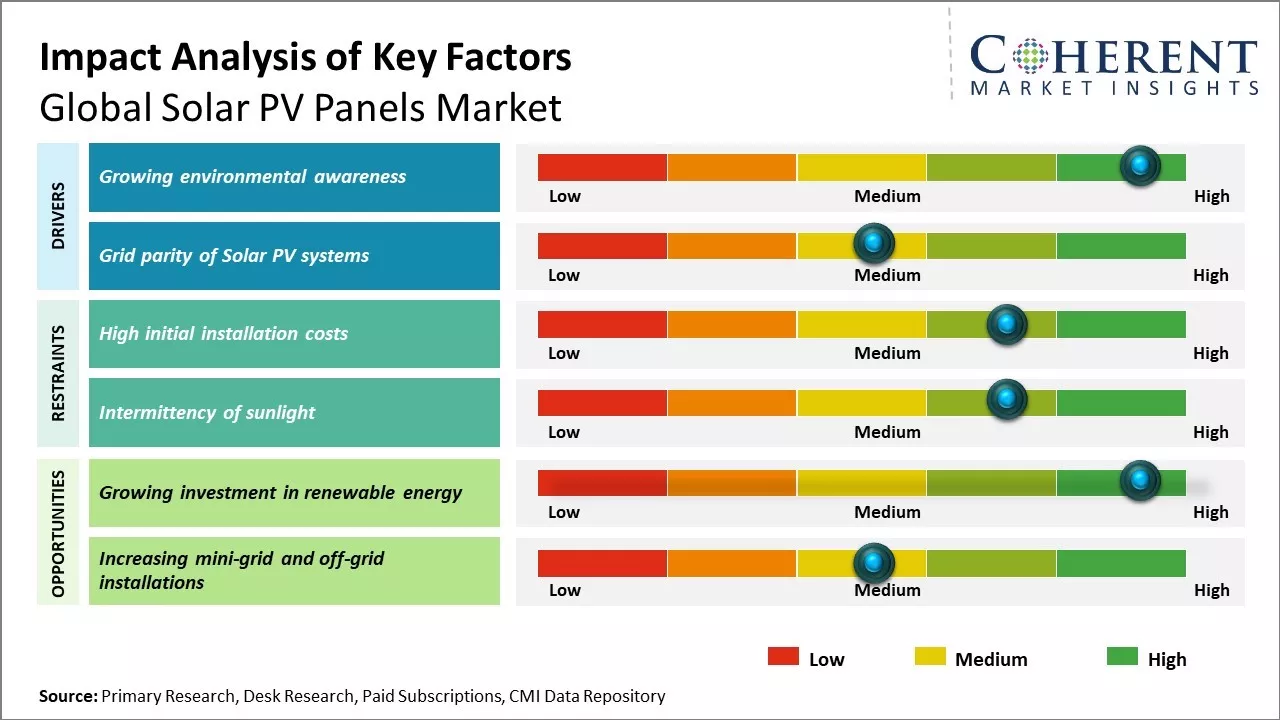 Impact Analysis of Key Factors
Global Solar PV Panels Market

COHERENT
MARKET INSIGHTS

DRIVERS

Growing environmental awareness
Low Medium High

Grid parity of Solar PV systems
Low Medium High

RESTRAINTS

High initial installation costs
Low Medium High

Intermittency of sunlight
Low Medium High

OPPORTUNITIES

Growing investment in renewable energy
Low Medium High

Increasing mini-grid and off-grid installations
Low Medium High

Low Medium High

Source: Primary Research, Desk Research, Paid Subscriptions, CMI Data Repository